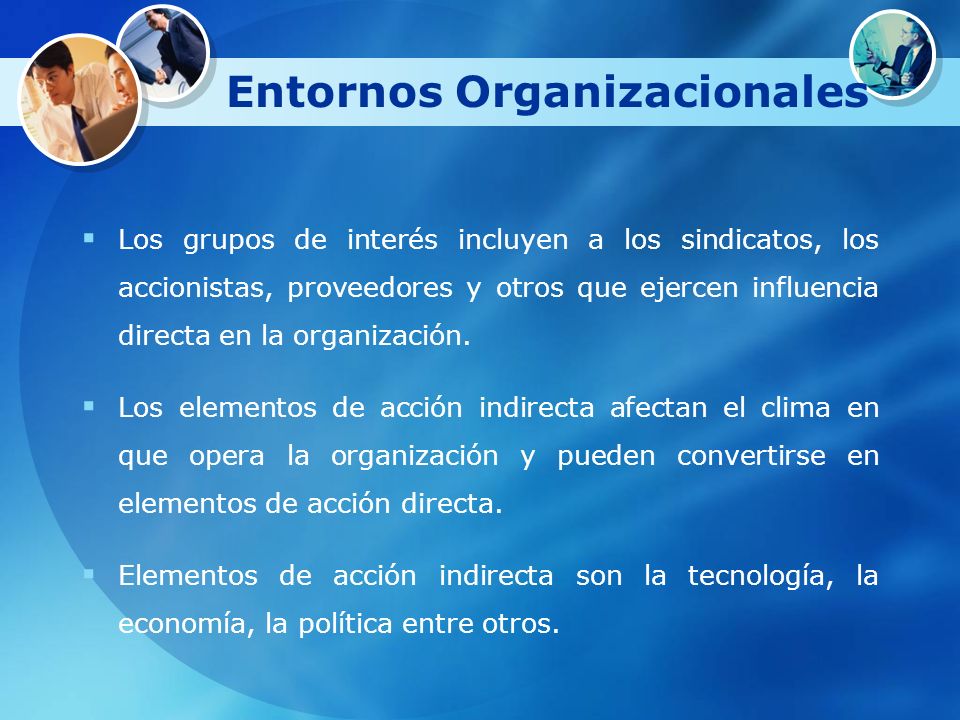 Entornos Organizacionales

▪ Los grupos de interés incluyen a los sindicatos, los accionistas, proveedores y otros que ejercen influencia directa en la organización.

▪ Los elementos de acción indirecta afectan el clima en que opera la organización y pueden convertirse en elementos de acción directa.

▪ Elementos de acción indirecta son la tecnología, la economía, la política entre otros.